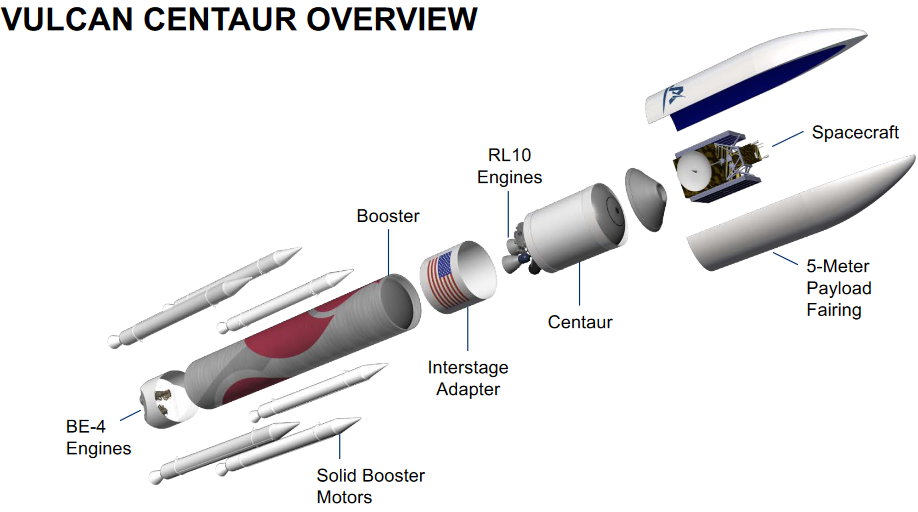 VULCAN CENTAUR OVERVIEW

Spacecraft

RL10 Engines

Booster

5-Meter Payload Fairing

Centaur

Interstage Adapter

BE-4 Engines

Solid Booster Motors